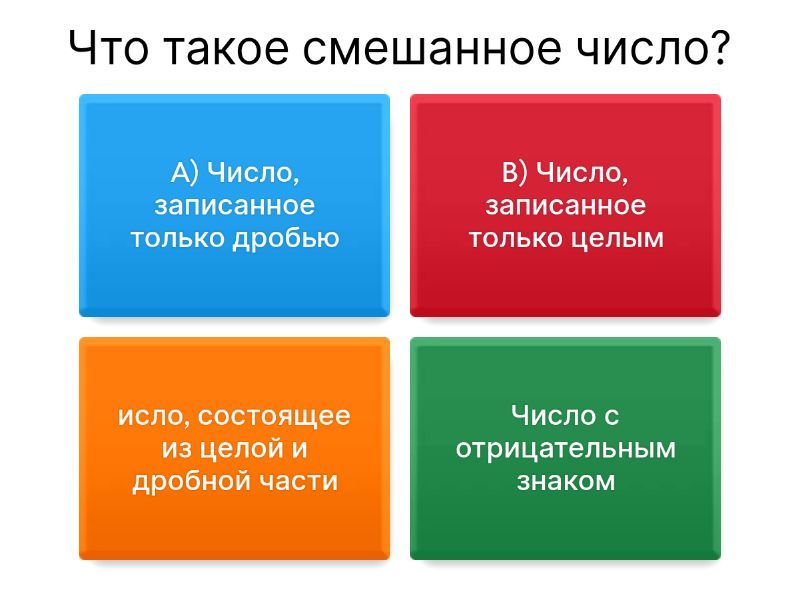 Что такое смешанное число?

А) Число, записанное только дробью

В) Число, записанное только целым

исло, состоящее из целой и дробной части

Число с отрицательным знаком